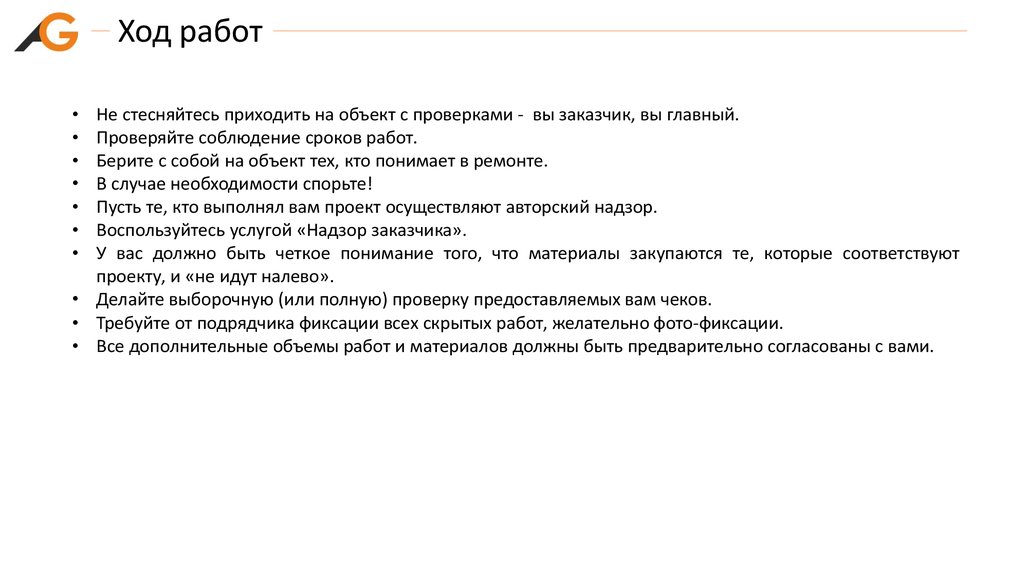 AG

Ход работ

• Не стесняйтесь приходить на объект с проверками - вы заказчик, вы главный.
• Проверяйте соблюдение сроков работ.
• Берите с собой на объект тех, кто понимает в ремонте.
• В случае необходимости спорьте!
• Пусть те, кто выполнял вам проект осуществляют авторский надзор.
• Воспользуйтесь услугой «Надзор заказчика».
• У вас должно быть четкое понимание того, что материалы закупаются те, которые соответствуют проекту, и «не идут налево».
• Делайте выборочную (или полную) проверку предоставляемых вам чеков.
• Требуйте от подрядчика фиксации всех скрытых работ, желательно фото-фиксации.
• Все дополнительные объемы работ и материалов должны быть предварительно согласованы с вами.